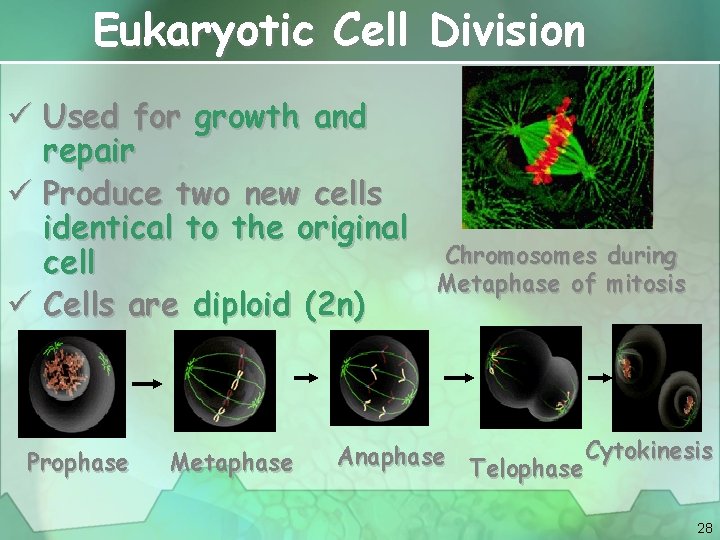 Eukaryotic Cell Division

✓ Used for growth and repair
✓ Produce two new cells identical to the original cell
✓ Cells are diploid (2n)

Chromosomes during Metaphase of mitosis

Prophase

Metaphase

Anaphase

Telophase

Cytokinesis

28